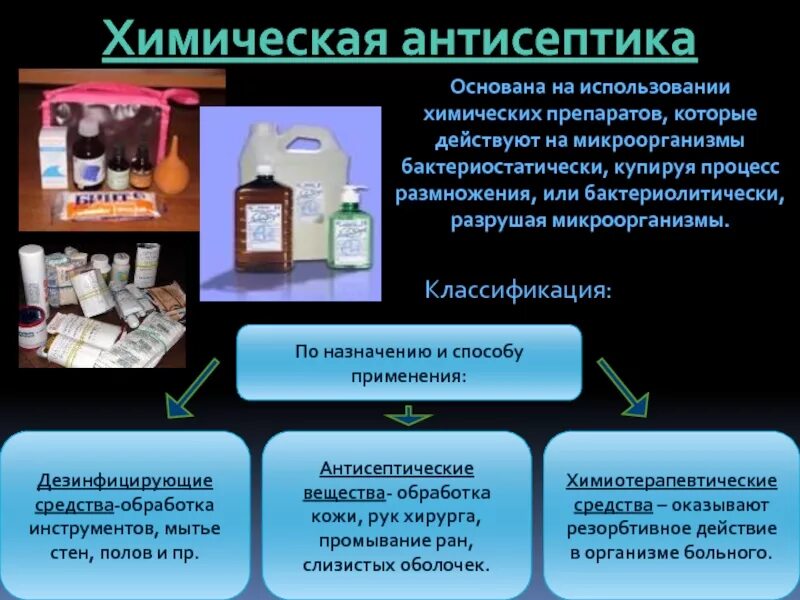 Химическая антисептика

Основана на использовании химических препаратов, которые действуют на микроорганизмы бактериостатически, купируя процесс размножения, или бактериолитически, разрушая микроорганизмы.

Классификация:

По назначению и способу применения:

Дезинфицирующие средства-обработка инструментов, мытье стен, полов и пр.

Антисептические вещества- обработка кожи, рук хирурга, промывание ран, слизистых оболочек.

Химиотерапевтические средства – оказывают резорбтивное действие в организме больного.